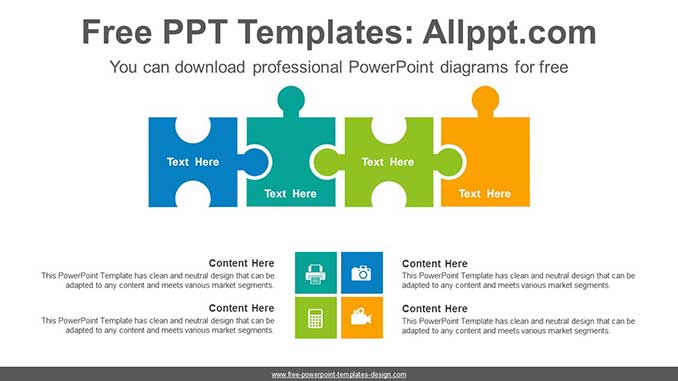 Free PPT Templates: Allppt.com

You can download professional PowerPoint diagrams for free

Text Here

Text Here

Text Here

Text Here

Content Here
This PowerPoint Template has clean and neutral design that can be adapted to any content and meets various market segments.

Content Here
This PowerPoint Template has clean and neutral design that can be adapted to any content and meets various market segments.

Content Here
This PowerPoint Template has clean and neutral design that can be adapted to any content and meets various market segments.

Content Here
This PowerPoint Template has clean and neutral design that can be adapted to any content and meets various market segments.

www.free-powerpoint-templates-design.com